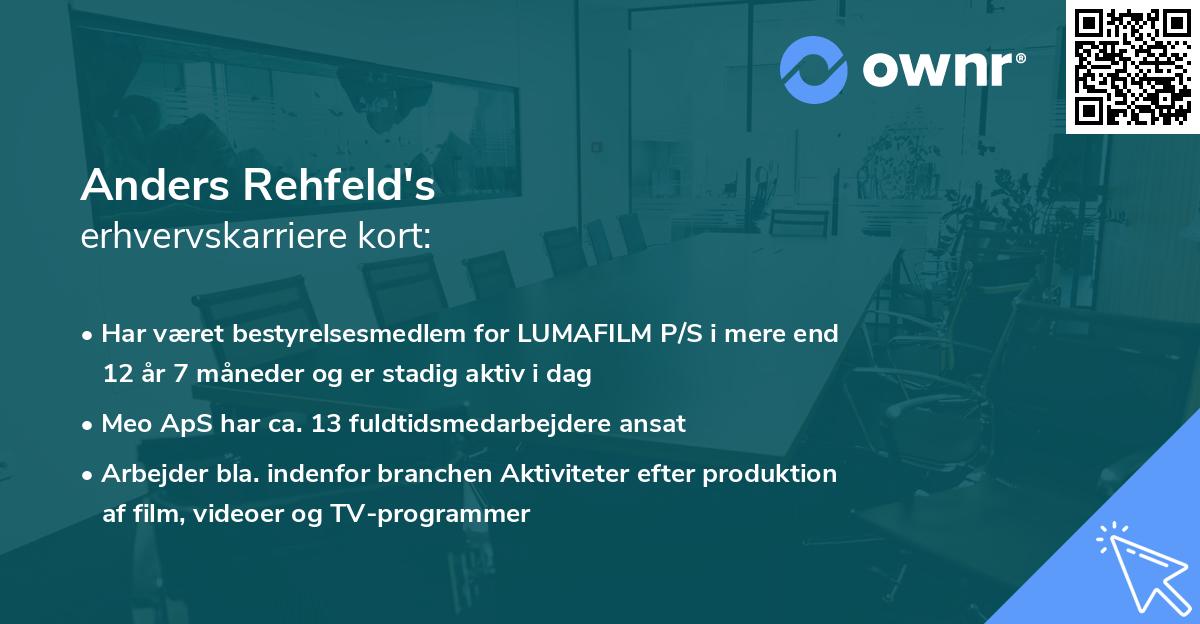 ownr®

Anders Rehfeld's
erhvervskarriere kort:

• Har været bestyrelsesmedlem for LUMAFILM P/S i mere end 12 år 7 måneder og er stadig aktiv i dag

• Meo ApS har ca. 13 fuldtidsmedarbejdere ansat

• Arbejder bla. indenfor branchen Aktiviteter efter produktion af film, videoer og TV-programmer